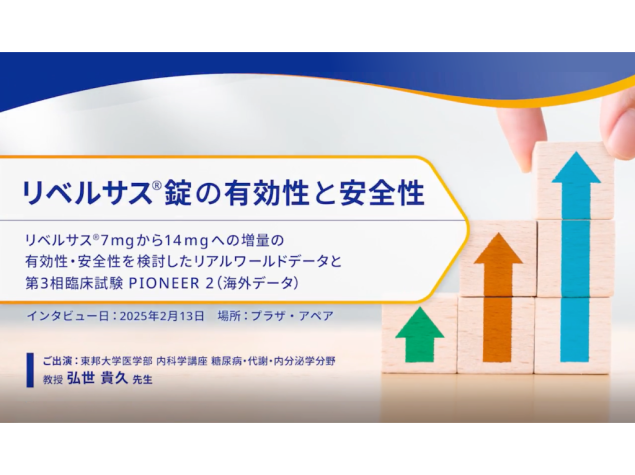 リベルサス®錠の有効性と安全性

リベルサス®7mgから14mgへの増量の有効性・安全性を検討したリアルワールドデータと第3相臨床試験 PIONEER 2（海外データ）

インタビュー日：2025年2月13日　場所：プラザ・アペア

ご出演：東邦大学医学部 内科学講座 糖尿病・代謝・内分泌学分野
教授 弘世 貴久 先生